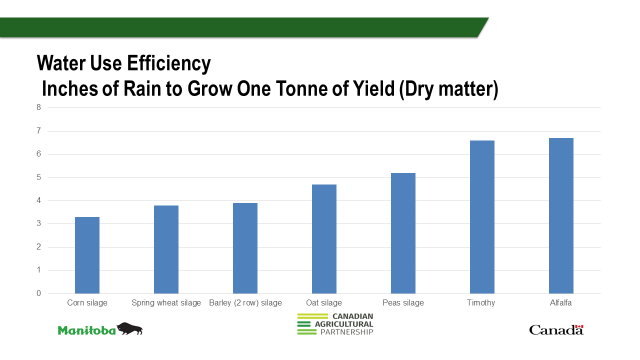 Water Use Efficiency
Inches of Rain to Grow One Tonne of Yield (Dry matter)

8
7
6
5
4
3
2
1
0

Corn silage
Spring wheat silage
Barley (2 row) silage
Oat silage
Peas silage
Timothy
Alfalfa

Manitoba

CANADIAN AGRICULTURAL PARTNERSHIP

Canada